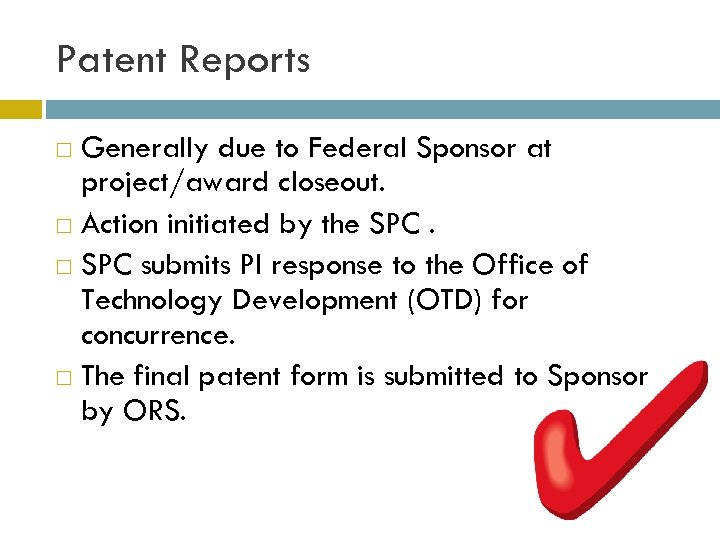 Patent Reports

□ Generally due to Federal Sponsor at project/award closeout.
□ Action initiated by the SPC .
□ SPC submits PI response to the Office of Technology Development (OTD) for concurrence.
□ The final patent form is submitted to Sponsor by ORS.